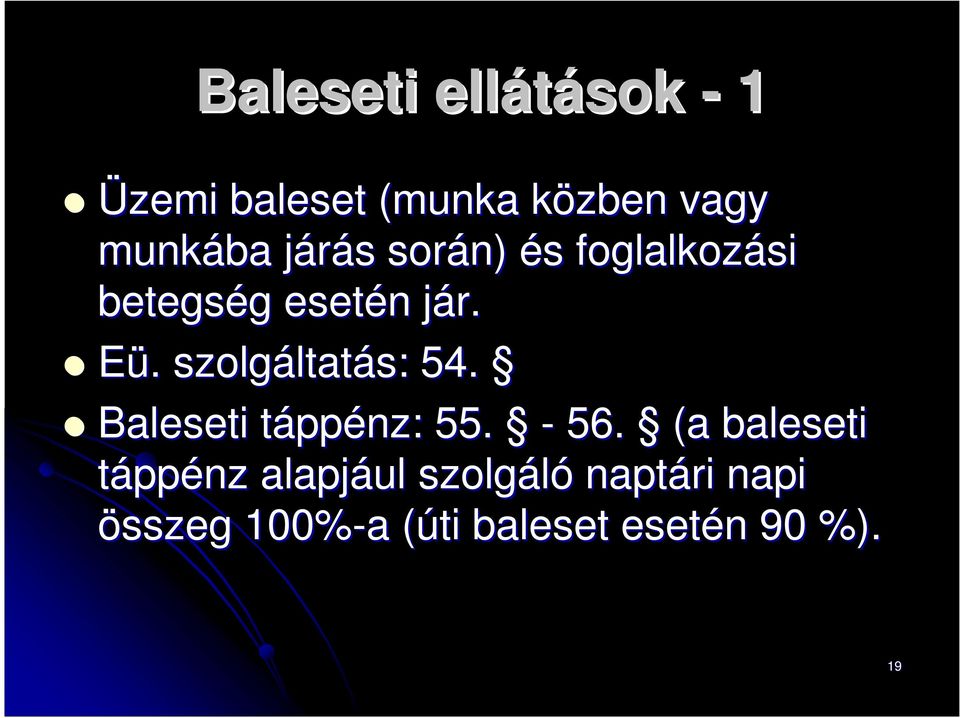 Baleseti ellátások - 1

Üzemi baleset (munka közben vagy munkába járás során) és foglalkozási betegség esetén jár.

Eü. szolgáltatás: 54. §

Baleseti táppénz: 55. § - 56. § (a baleseti táppénz alapjául szolgáló naptári napi összeg 100%-a (úti baleset esetén 90 %).

19